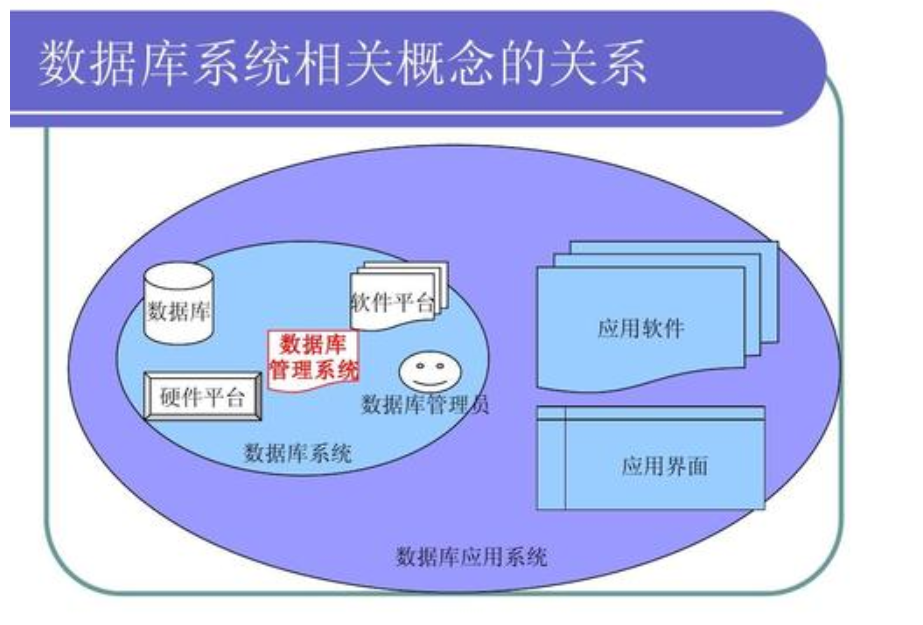 数据库系统相关概念的关系

数据库

软件平台

数据库管理系统

硬件平台

数据库管理员

数据库系统

应用软件

应用界面

数据库应用系统